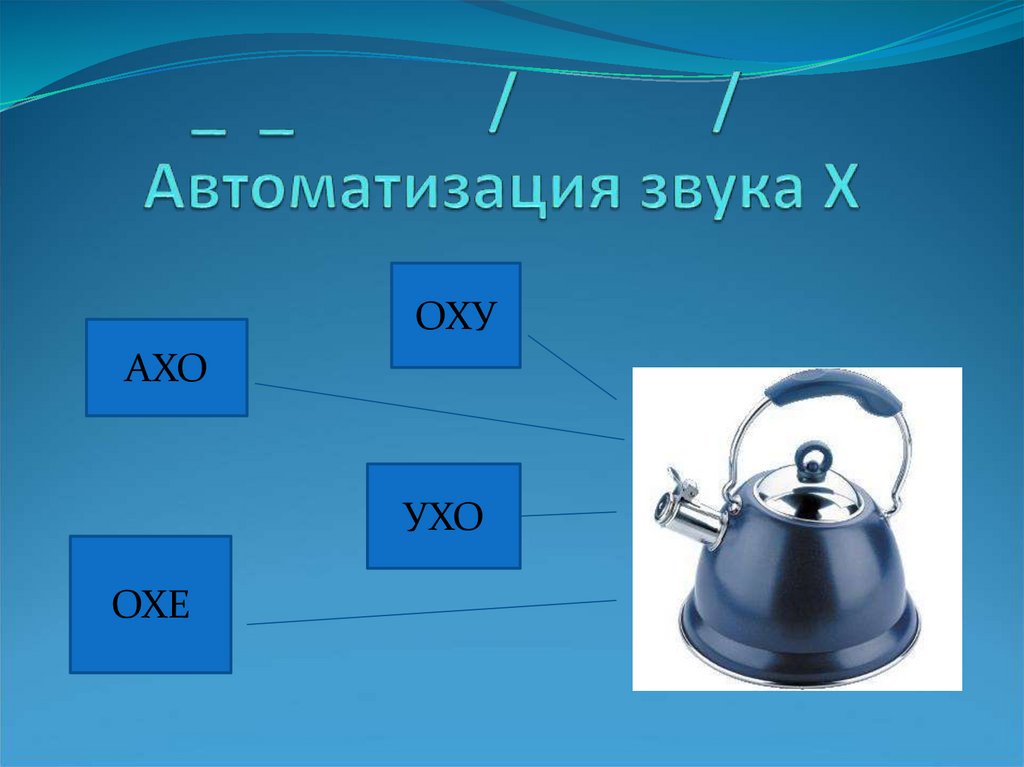 _ _ / /
Автоматизация звука Х

ОХУ

АХО

УХО

ОХЕ